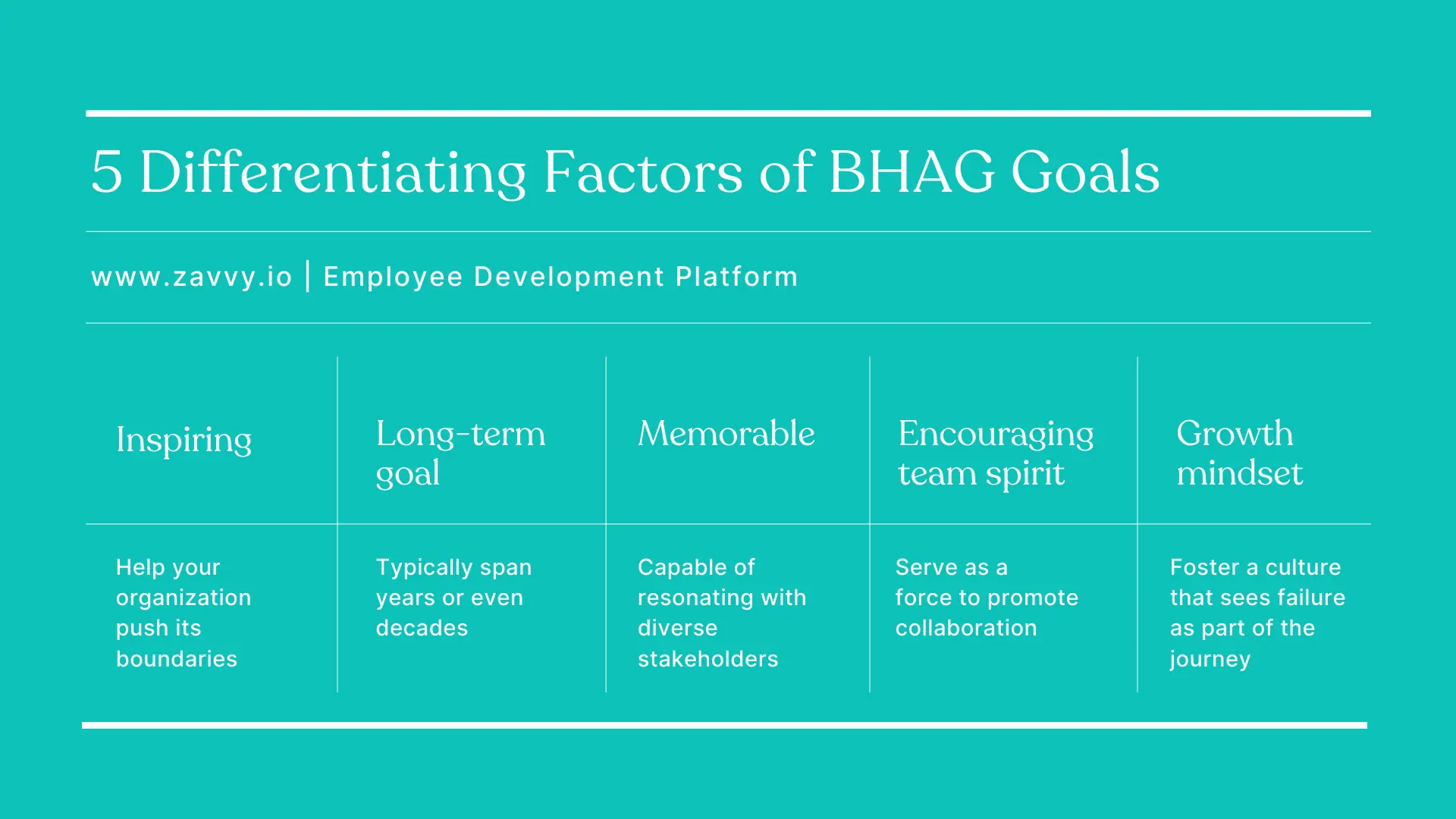 5 Differentiating Factors of BHAG Goals

www.zavvy.io | Employee Development Platform

| Inspiring | Long-term goal | Memorable | Encouraging team spirit | Growth mindset |
|---|---|---|---|---|
| Help your organization push its boundaries | Typically span years or even decades | Capable of resonating with diverse stakeholders | Serve as a force to promote collaboration | Foster a culture that sees failure as part of the journey |